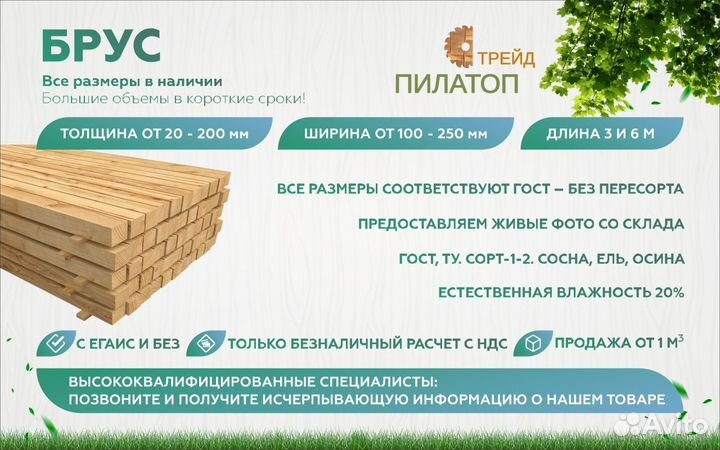 БРУС

Все размеры в наличии
Большие объемы в короткие сроки!

ТРЕЙД
ПИЛАТОП

ТОЛЩИНА ОТ 20 - 200 мм

ШИРИНА ОТ 100 - 250 мм

ДЛИНА 3 И 6 М

ВСЕ РАЗМЕРЫ СООТВЕТСТВУЮТ ГОСТ – БЕЗ ПЕРЕСОРТА

ПРЕДОСТАВЛЯЕМ ЖИВЫЕ ФОТО СО СКЛАДА

ГОСТ, ТУ. СОРТ-1-2. СОСНА, ЕЛЬ, ОСИНА

ЕСТЕСТВЕННАЯ ВЛАЖНОСТЬ 20%

С ЕГАИС И БЕЗ

ТОЛЬКО БЕЗНАЛИЧНЫЙ РАСЧЕТ С НДС

ПРОДАЖА ОТ 1 $М^3$

ВЫСОКОКВАЛИФИЦИРОВАННЫЕ СПЕЦИАЛИСТЫ:
ПОЗВОНИТЕ И ПОЛУЧИТЕ ИСЧЕРПЫВАЮЩУЮ ИНФОРМАЦИЮ О НАШЕМ ТОВАРЕ

Avito